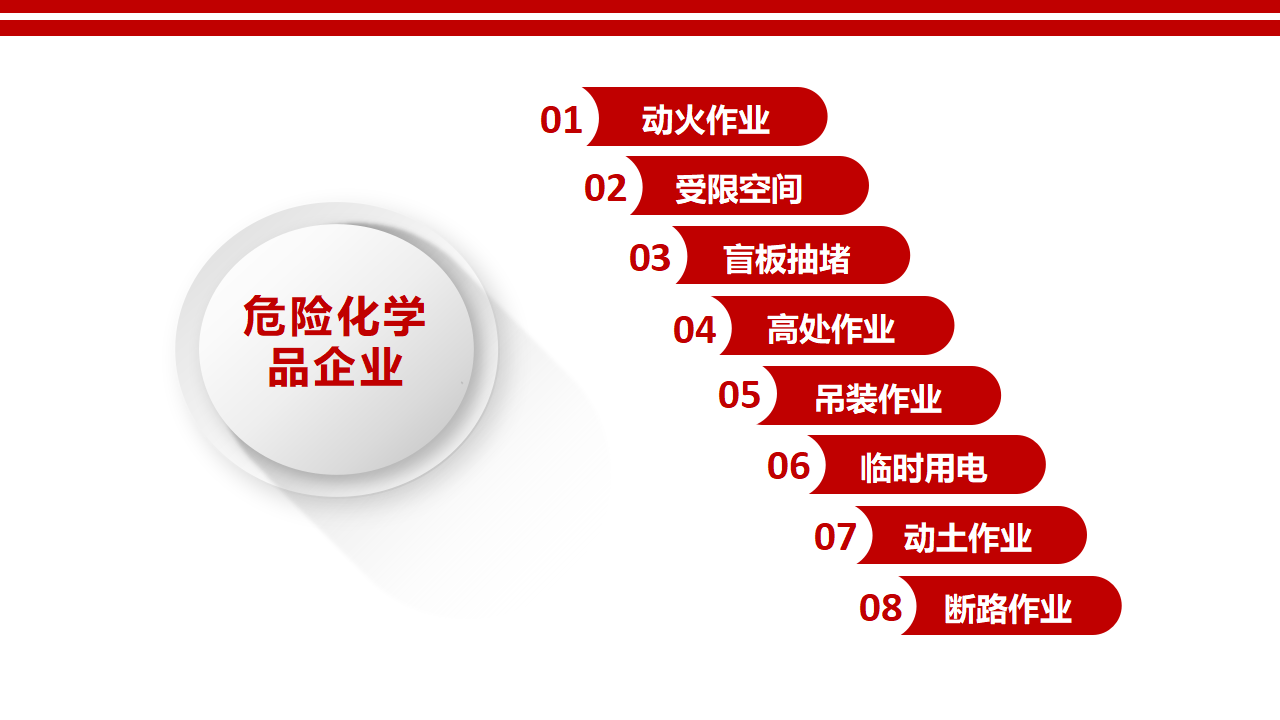 危险化学品企业

01 动火作业
02 受限空间
03 盲板抽堵
04 高处作业
05 吊装作业
06 临时用电
07 动土作业
08 断路作业